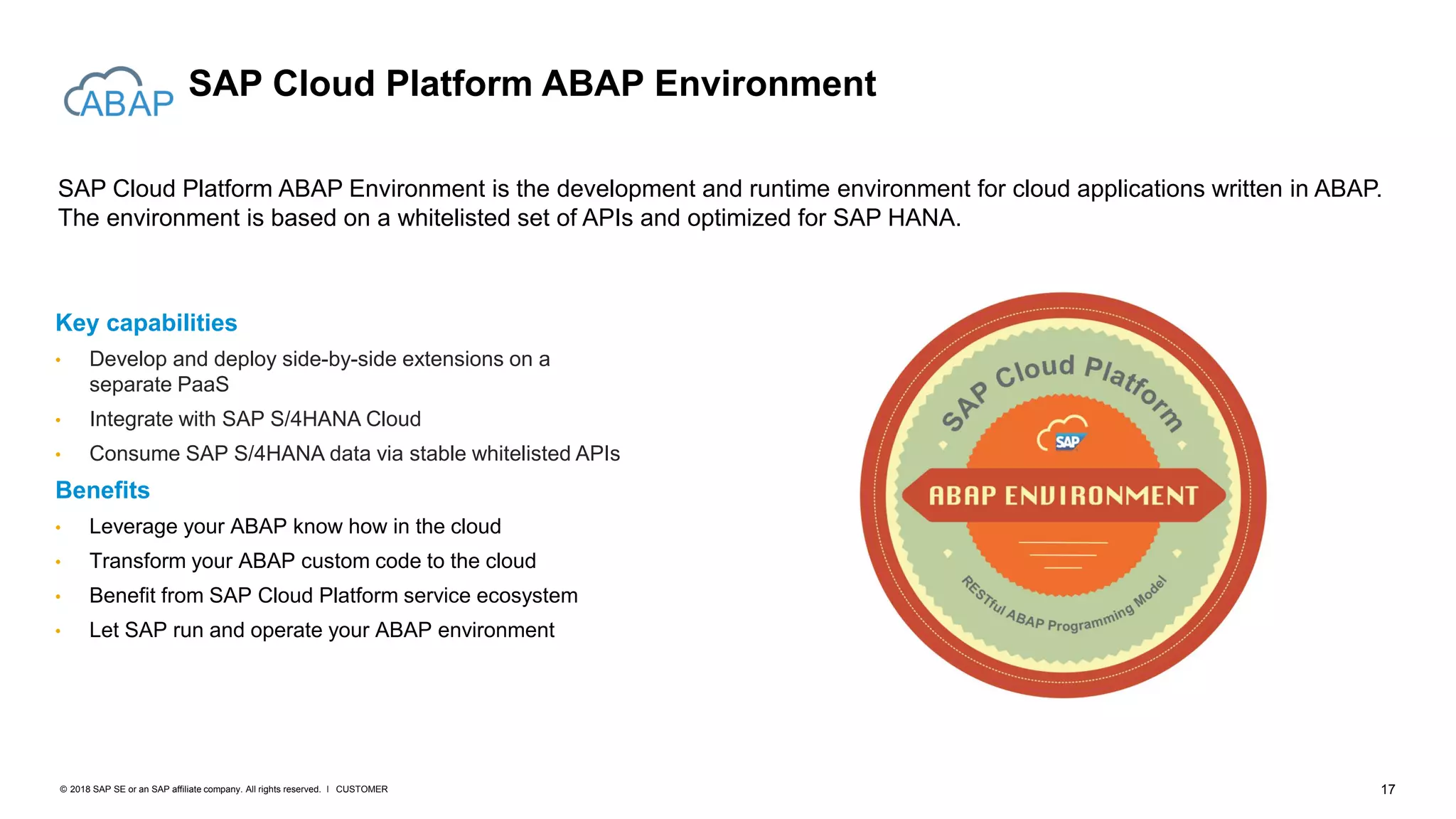 ABAP

SAP Cloud Platform ABAP Environment

SAP Cloud Platform ABAP Environment is the development and runtime environment for cloud applications written in ABAP. The environment is based on a whitelisted set of APIs and optimized for SAP HANA.

Key capabilities
• Develop and deploy side-by-side extensions on a separate PaaS
• Integrate with SAP S/4HANA Cloud
• Consume SAP S/4HANA data via stable whitelisted APIs

Benefits
• Leverage your ABAP know how in the cloud
• Transform your ABAP custom code to the cloud
• Benefit from SAP Cloud Platform service ecosystem
• Let SAP run and operate your ABAP environment

SAP Cloud Platform
SAP
ABAP ENVIRONMENT
RESTful ABAP Programming Model

© 2018 SAP SE or an SAP affiliate company. All rights reserved. I CUSTOMER

17